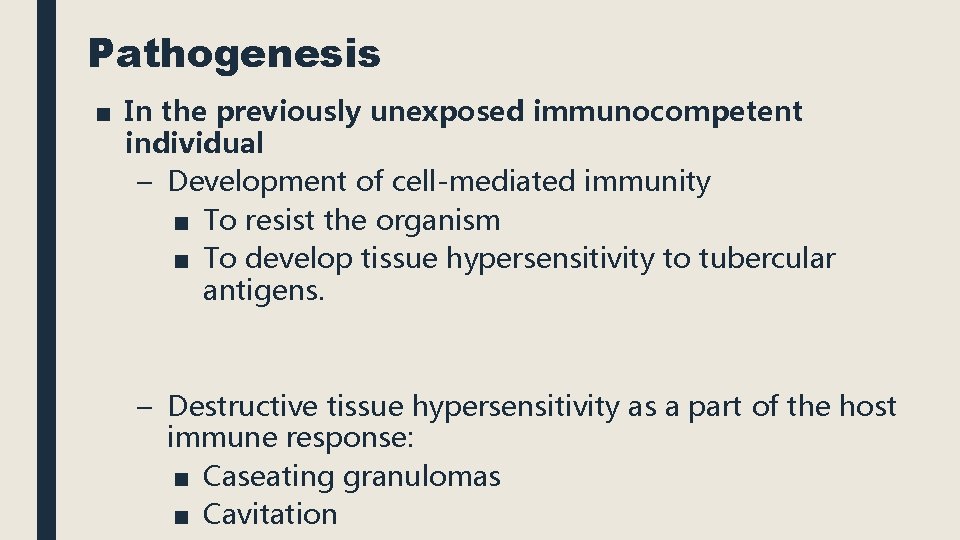 Pathogenesis

■ In the previously unexposed immunocompetent individual

– Development of cell-mediated immunity

■ To resist the organism

■ To develop tissue hypersensitivity to tubercular antigens.

– Destructive tissue hypersensitivity as a part of the host immune response:

■ Caseating granulomas

■ Cavitation